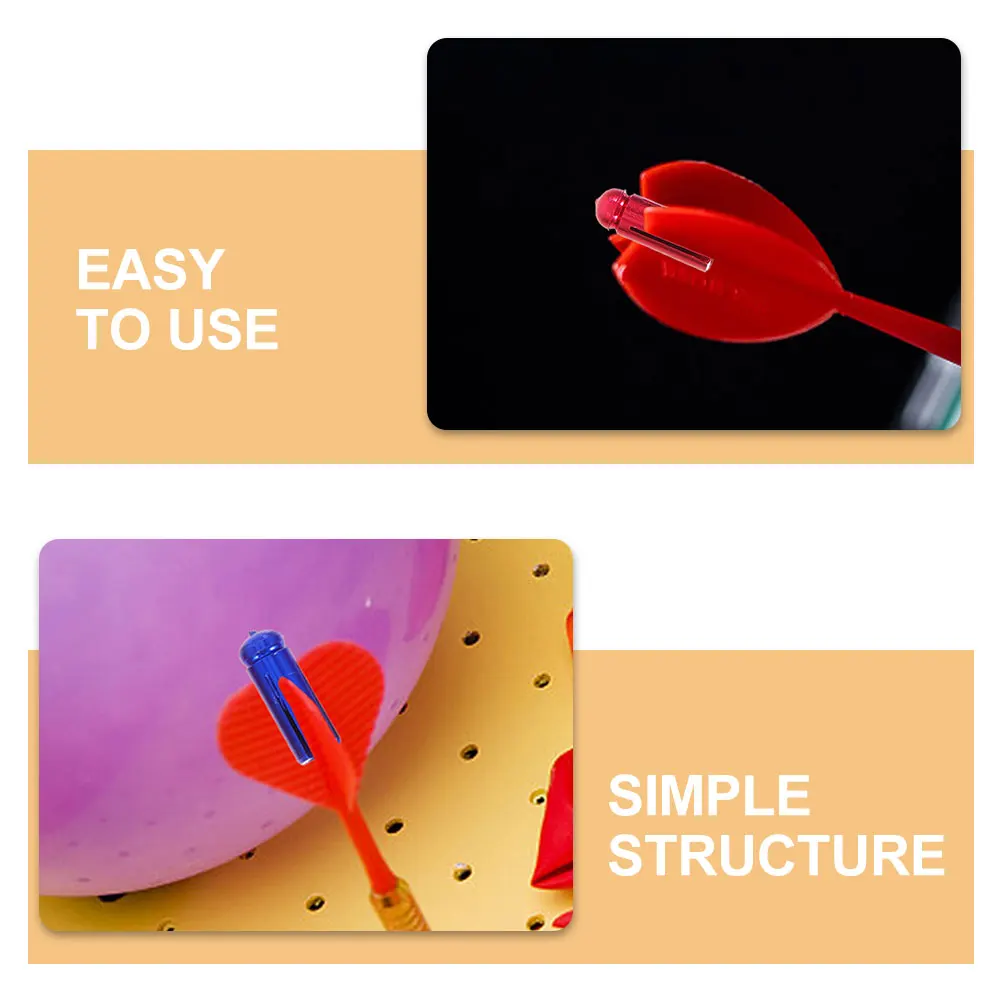 EASY TO USE

SIMPLE STRUCTURE